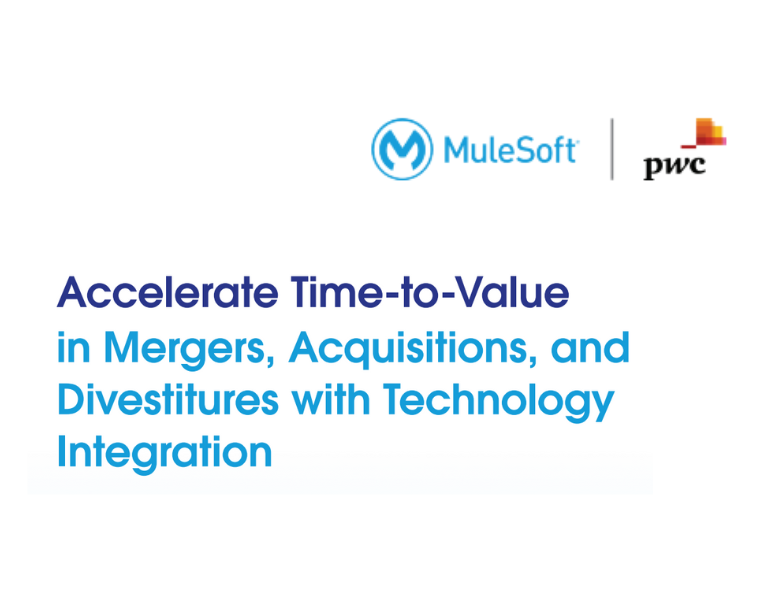 MuleSoft

pwc

Accelerate Time-to-Value in Mergers, Acquisitions, and Divestitures with Technology Integration